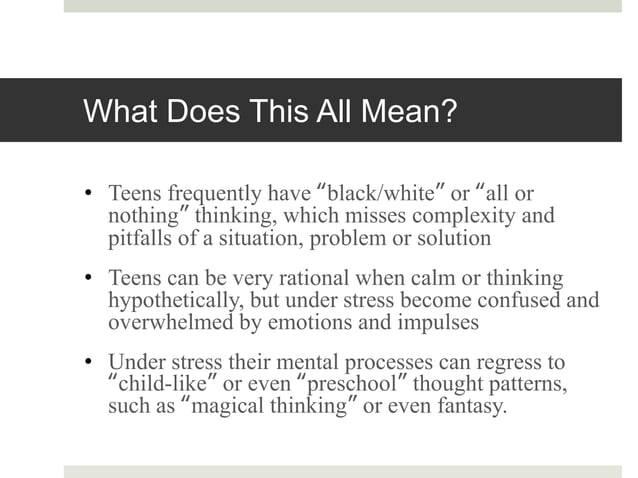 What Does This All Mean?

• Teens frequently have “black/white” or “all or nothing” thinking, which misses complexity and pitfalls of a situation, problem or solution

• Teens can be very rational when calm or thinking hypothetically, but under stress become confused and overwhelmed by emotions and impulses

• Under stress their mental processes can regress to “child-like” or even “preschool” thought patterns, such as “magical thinking” or even fantasy.